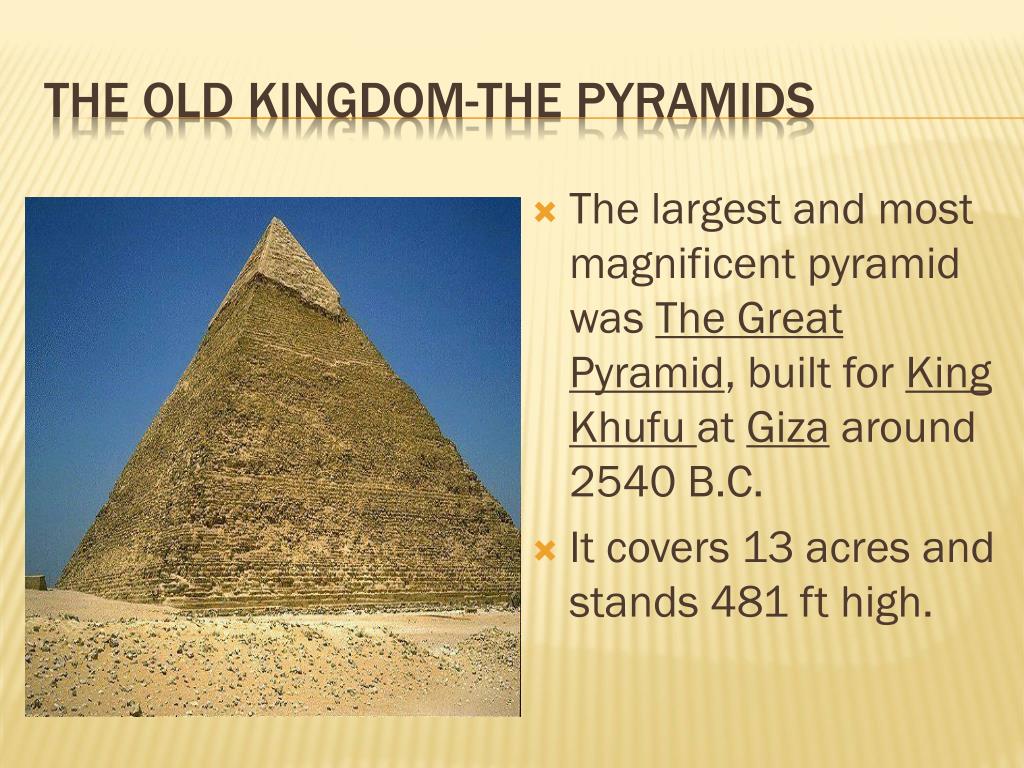 THE OLD KINGDOM-THE PYRAMIDS

The largest and most magnificent pyramid was The Great Pyramid, built for King Khufu at Giza around 2540 B.C.

It covers 13 acres and stands 481 ft high.